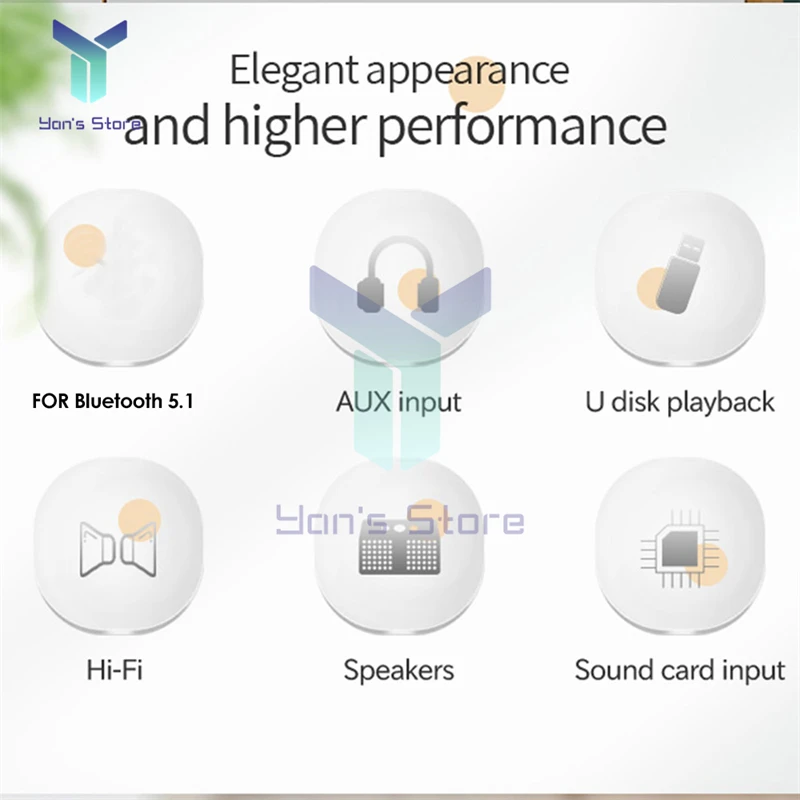 Yan's Store

Elegant appearance and higher performance

FOR Bluetooth 5.1

AUX input

U disk playback

Yan's Store

Hi-Fi

Speakers

Sound card input